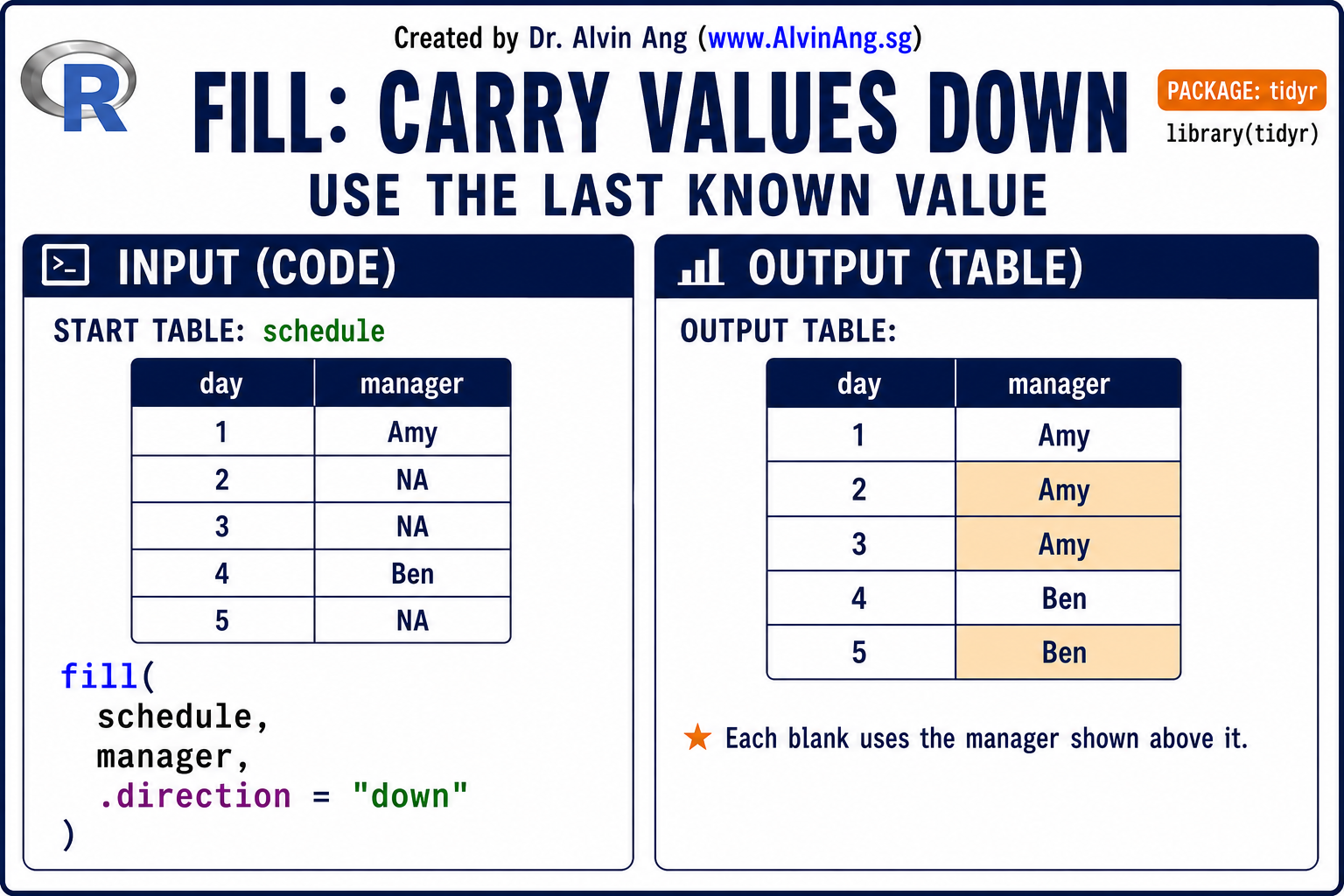 Created by Dr. Alvin Ang (www.AlvinAng.sg)

R

FILL: CARRY VALUES DOWN

PACKAGE: tidyr

library(tidyr)

USE THE LAST KNOWN VALUE

INPUT (CODE)

START TABLE: schedule

| day | manager |
|---|---|
| 1 | Amy |
| 2 | NA |
| 3 | NA |
| 4 | Ben |
| 5 | NA |

fill(
  schedule,
  manager,
  .direction = "down"
)

OUTPUT (TABLE)

OUTPUT TABLE:

| day | manager |
|---|---|
| 1 | Amy |
| 2 | Amy |
| 3 | Amy |
| 4 | Ben |
| 5 | Ben |

★ Each blank uses the manager shown above it.